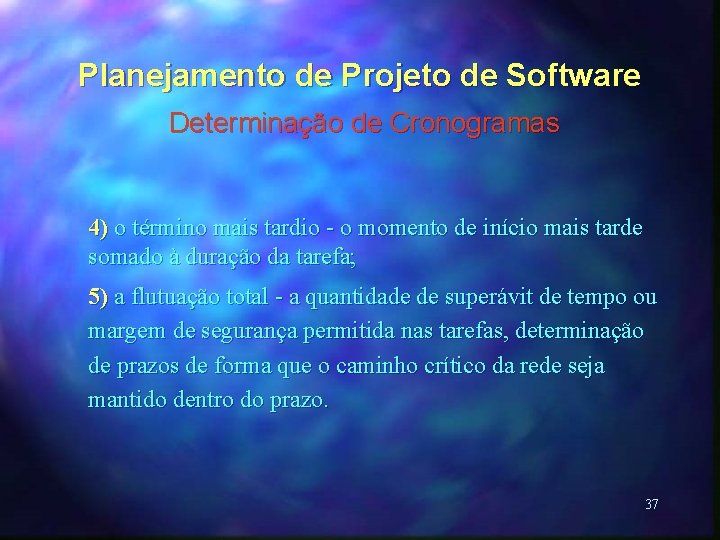 Planejamento de Projeto de Software

Determinação de Cronogramas

4) o término mais tardio - o momento de início mais tarde somado à duração da tarefa;

5) a flutuação total - a quantidade de superávit de tempo ou margem de segurança permitida nas tarefas, determinação de prazos de forma que o caminho crítico da rede seja mantido dentro do prazo.

37